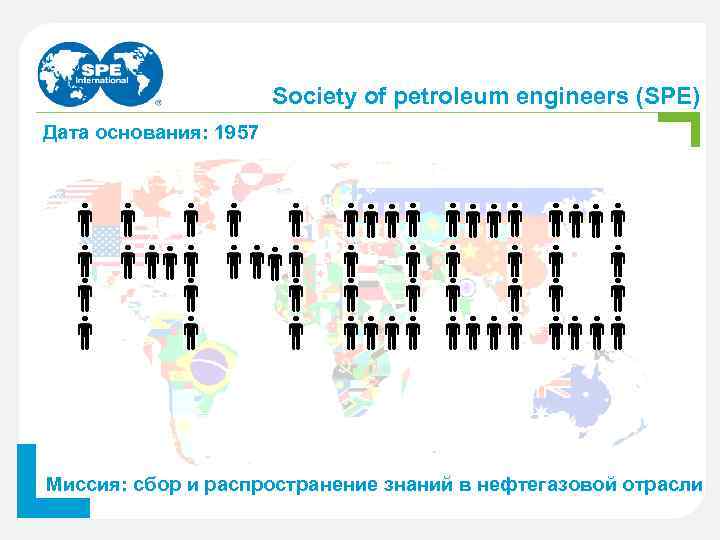 SPE International

Society of petroleum engineers (SPE)

Дата основания: 1957

Миссия: сбор и распространение знаний в нефтегазовой отрасли